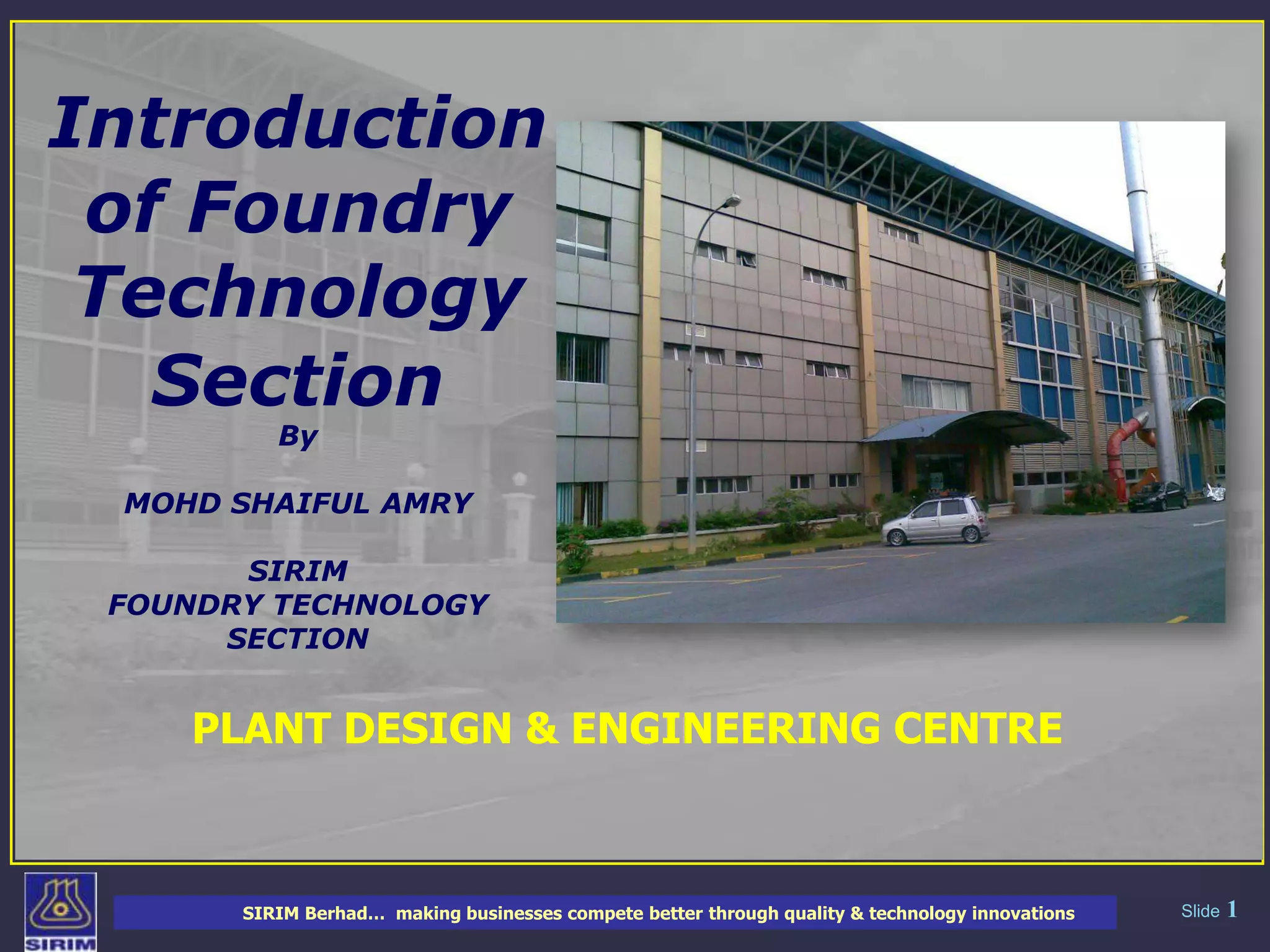 Introduction of Foundry Technology Section

By

MOHD SHAIFUL AMRY

SIRIM
FOUNDRY TECHNOLOGY SECTION

PLANT DESIGN & ENGINEERING CENTRE

SIRIM

SIRIM Berhad... making businesses compete better through quality & technology innovations

Slide 1